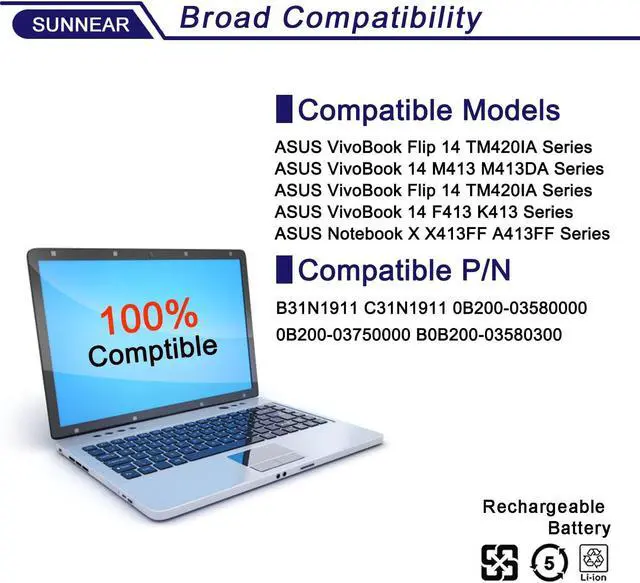 SUNNEAR Broad Compatibility

Compatible Models

ASUS VivoBook Flip 14 TM420IA Series
ASUS VivoBook 14 M413 M413DA Series
ASUS VivoBook Flip 14 TM420IA Series
ASUS VivoBook 14 F413 K413 Series
ASUS Notebook X X413FF A413FF Series

Compatible P/N

B31N1911 C31N1911 0B200-03580000
0B200-03750000 B0B200-03580300

100%
Comptible

Rechargeable
Battery

5

Li-ion